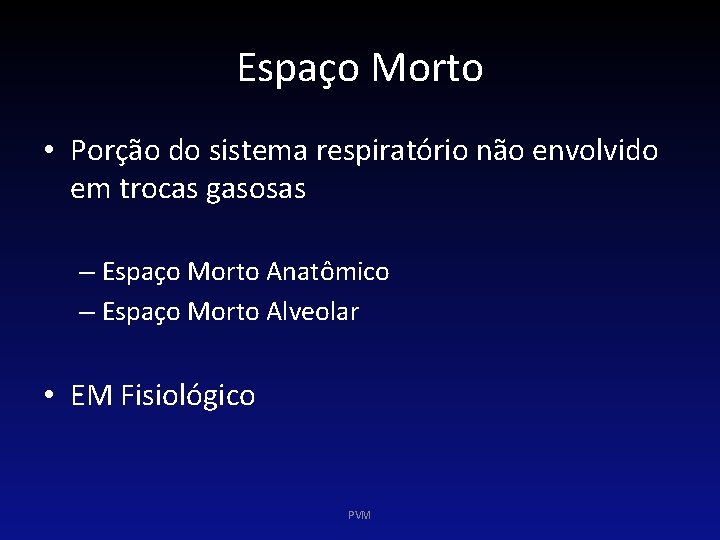 Espaço Morto

• Porção do sistema respiratório não envolvido em trocas gasosas

– Espaço Morto Anatômico
– Espaço Morto Alveolar

• EM Fisiológico

PVM